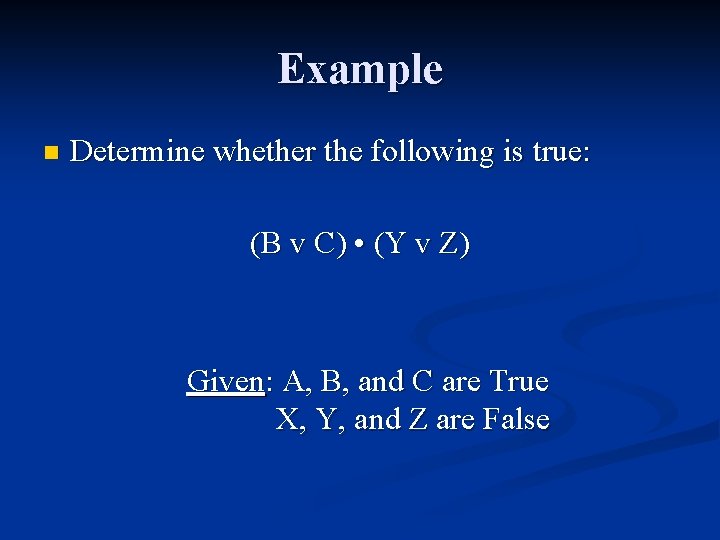 Example

Determine whether the following is true:

(B v C) • (Y v Z)

Given: A, B, and C are True
X, Y, and Z are False